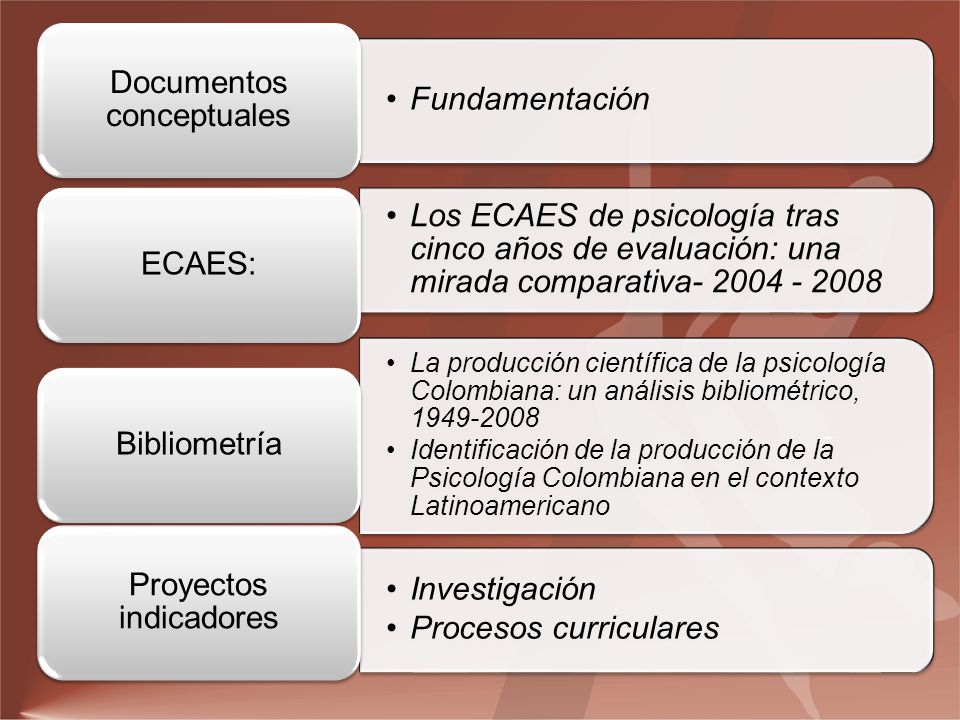 Documentos conceptuales

• Fundamentación

ECAES:

• Los ECAES de psicología tras cinco años de evaluación: una mirada comparativa- 2004 - 2008

Bibliometría

• La producción científica de la psicología Colombiana: un análisis bibliométrico, 1949-2008
• Identificación de la producción de la Psicología Colombiana en el contexto Latinoamericano

Proyectos indicadores

• Investigación
• Procesos curriculares